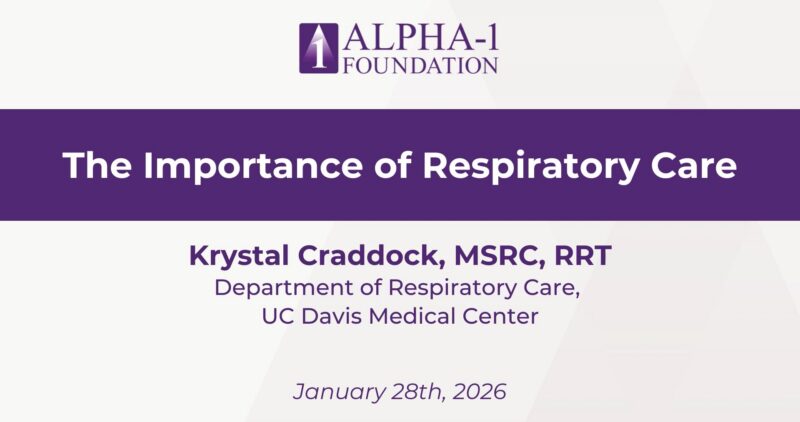 1 ALPHA-1
FOUNDATION

The Importance of Respiratory Care

Krystal Craddock, MSRC, RRT
Department of Respiratory Care,
UC Davis Medical Center

January 28th, 2026